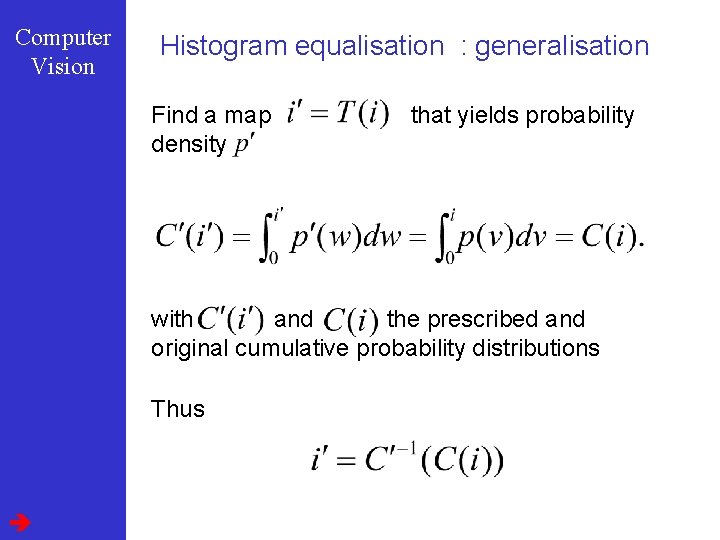 Computer Vision

Histogram equalisation : generalisation

Find a map $i' = T(i)$ that yields probability density $p'$

$C'(i') = \int_0^{i'} p'(w)dw = \int_0^{i} p(v)dv = C(i).$

with $C'(i')$ and $C(i)$ the prescribed and original cumulative probability distributions

Thus

$i' = C'^{-1}(C(i))$